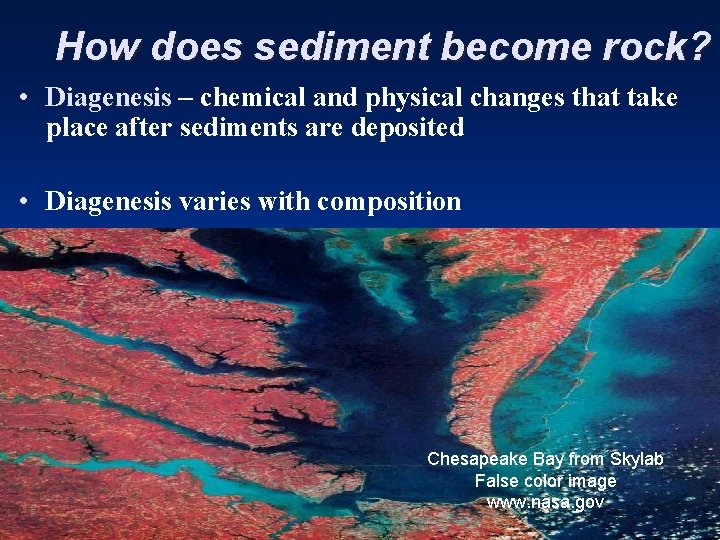 How does sediment become rock?

• Diagenesis – chemical and physical changes that take place after sediments are deposited

• Diagenesis varies with composition

Chesapeake Bay from Skylab
False color image
www.nasa.gov